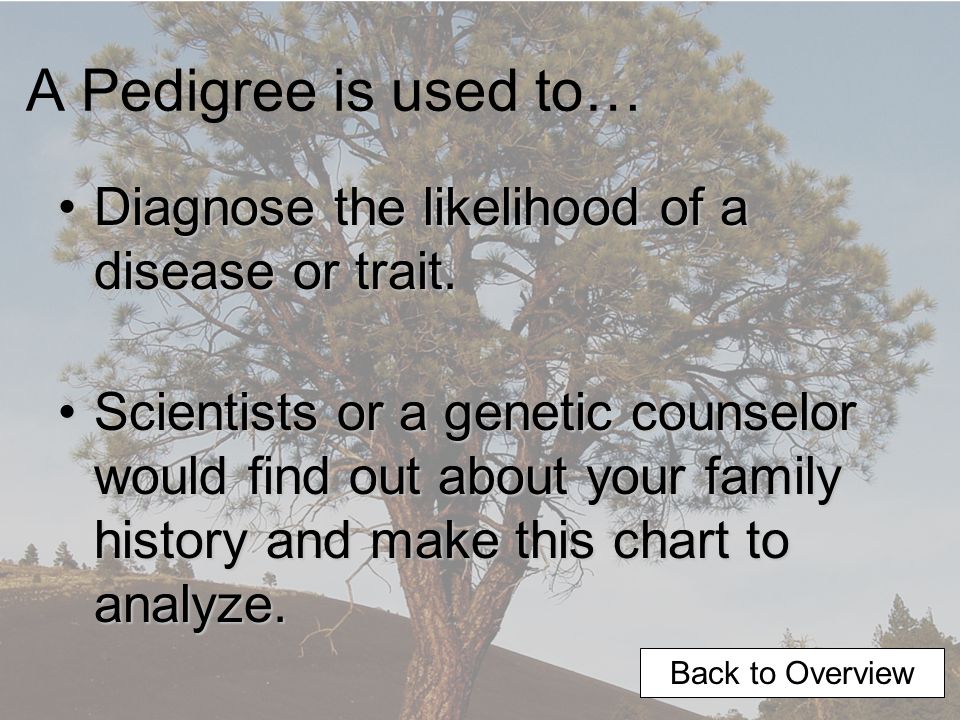 A Pedigree is used to…

• Diagnose the likelihood of a disease or trait.

• Scientists or a genetic counselor would find out about your family history and make this chart to analyze.

Back to Overview